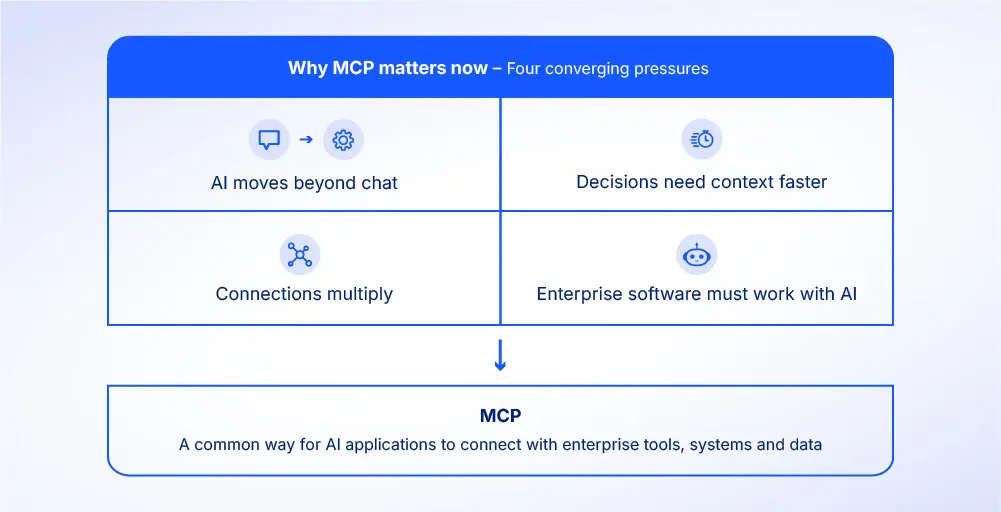 Why MCP matters now – Four converging pressures

AI moves beyond chat

Decisions need context faster

Connections multiply

Enterprise software must work with AI

MCP

A common way for AI applications to connect with enterprise tools, systems and data